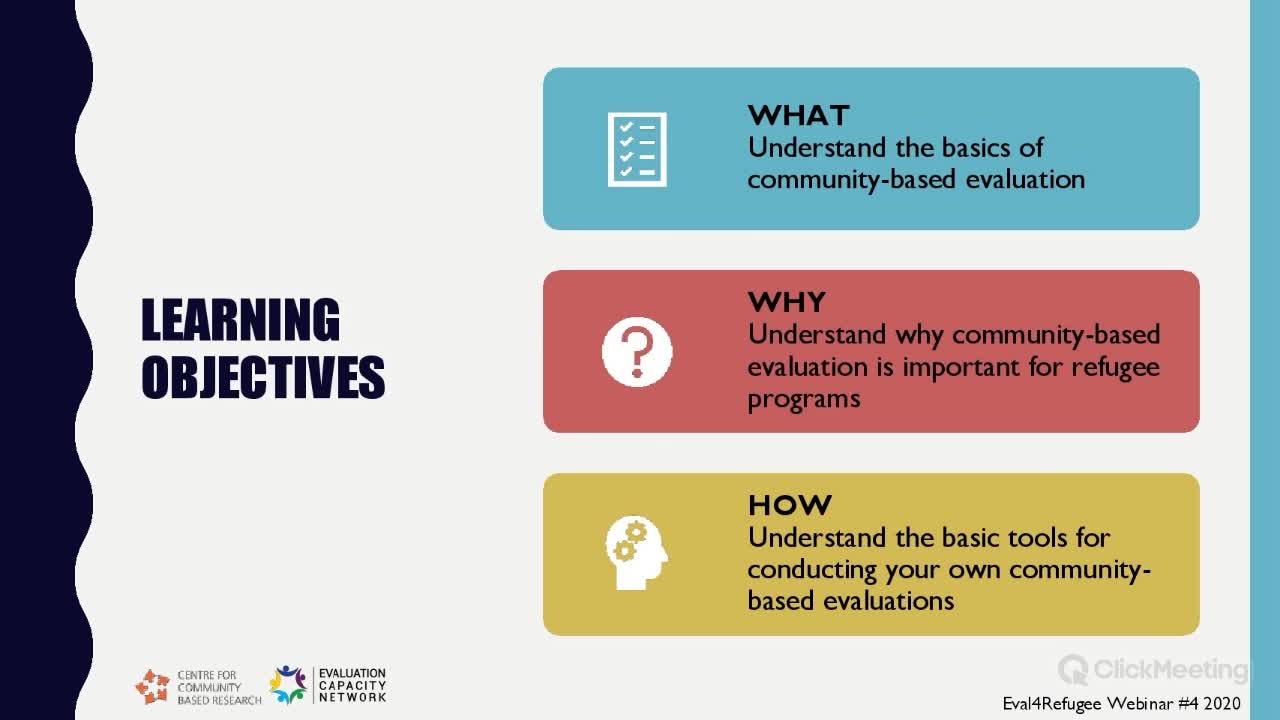 LEARNING OBJECTIVES

WHAT
Understand the basics of community-based evaluation

WHY
Understand why community-based evaluation is important for refugee programs

HOW
Understand the basic tools for conducting your own community-based evaluations

CENTRE FOR COMMUNITY BASED RESEARCH

EVALUATION CAPACITY NETWORK

Eval4Refugee Webinar #4 2020

ClickMeeting